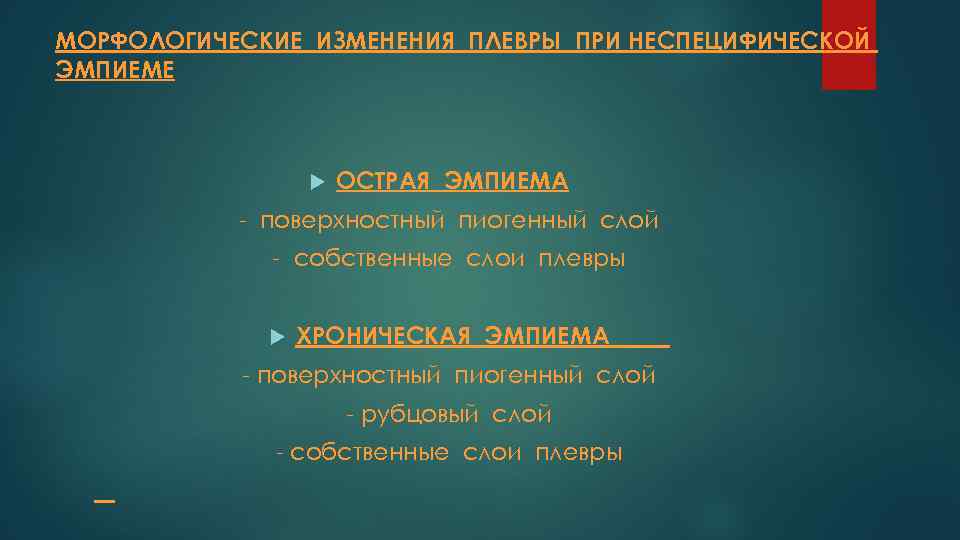 МОРФОЛОГИЧЕСКИЕ ИЗМЕНЕНИЯ ПЛЕВРЫ ПРИ НЕСПЕЦИФИЧЕСКОЙ ЭМПИЕМЕ

ОСТРАЯ ЭМПИЕМА
- поверхностный пиогенный слой
- собственные слои плевры

ХРОНИЧЕСКАЯ ЭМПИЕМА
- поверхностный пиогенный слой
- рубцовый слой
- собственные слои плевры